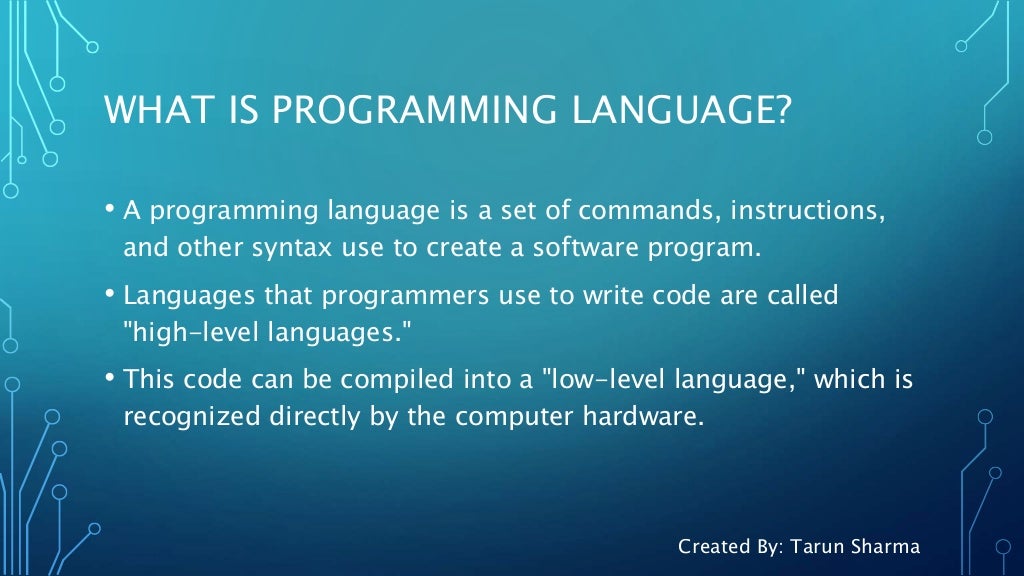 WHAT IS PROGRAMMING LANGUAGE?

• A programming language is a set of commands, instructions, and other syntax use to create a software program.

• Languages that programmers use to write code are called "high-level languages."

• This code can be compiled into a "low-level language," which is recognized directly by the computer hardware.

Created By: Tarun Sharma